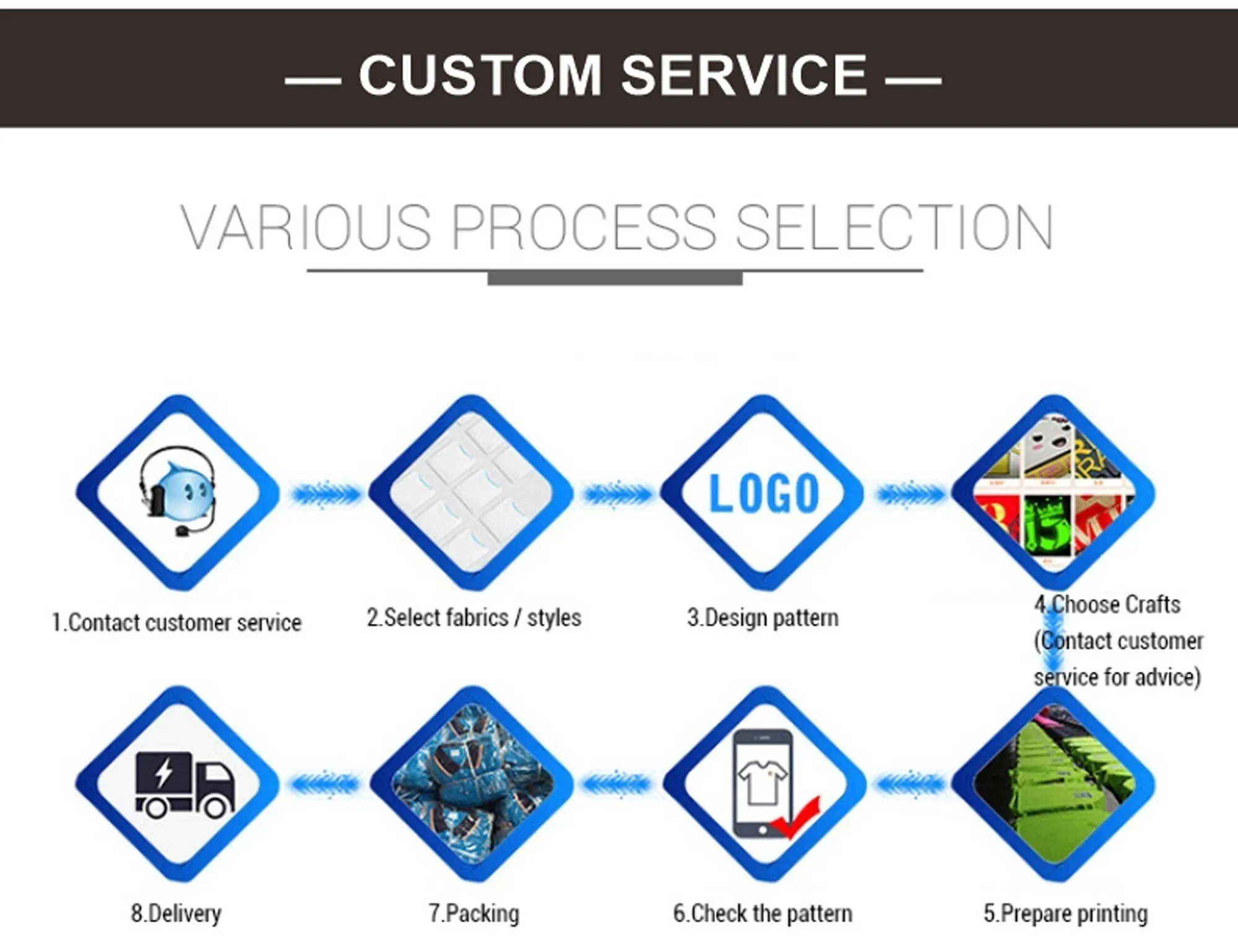 — CUSTOM SERVICE —

VARIOUS PROCESS SELECTION

LOGO

1.Contact customer service

2.Select fabrics / styles

3.Design pattern

4.Choose Crafts (Contact customer service for advice)

8.Delivery

7.Packing

6.Check the pattern

5.Prepare printing